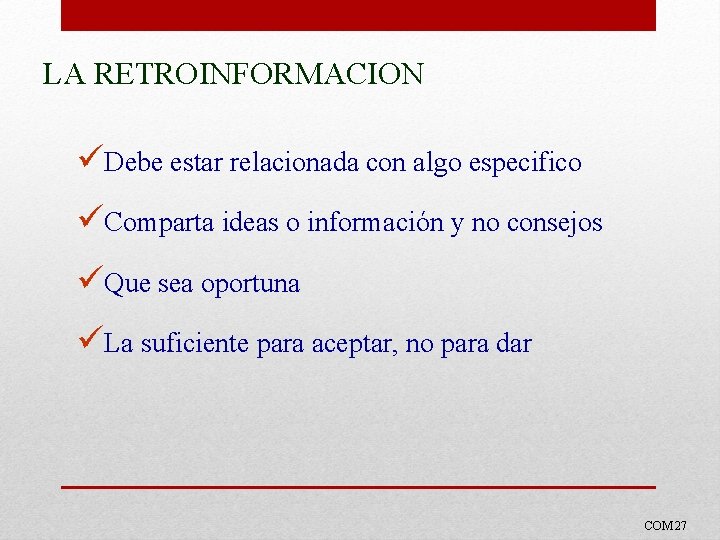 LA RETROINFORMACION

✓Debe estar relacionada con algo especifico

✓Comparta ideas o información y no consejos

✓Que sea oportuna

✓La suficiente para aceptar, no para dar

COM27